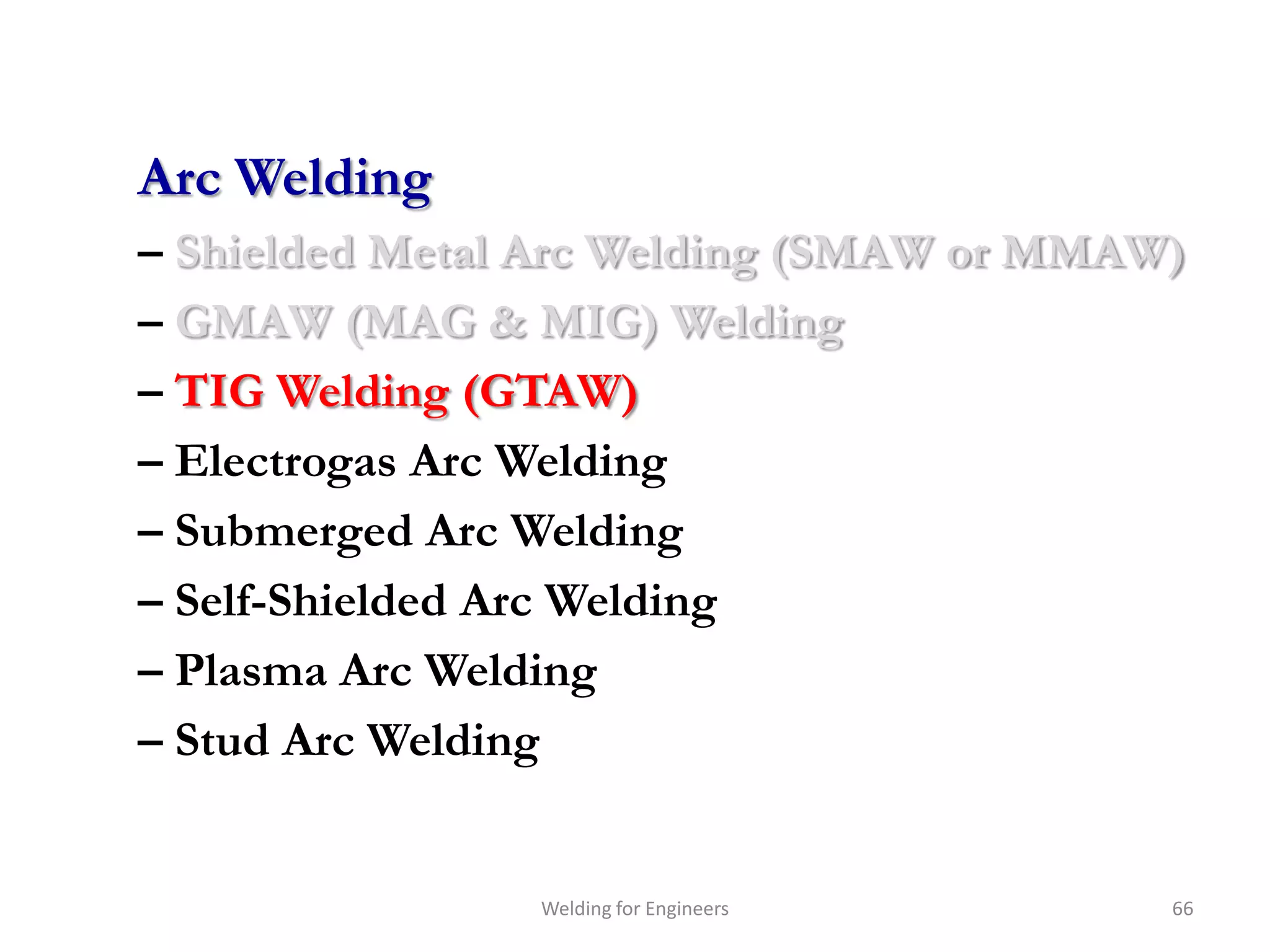 Arc Welding

– Shielded Metal Arc Welding (SMAW or MMAW)
– GMAW (MAG & MIG) Welding
– TIG Welding (GTAW)
– Electrogas Arc Welding
– Submerged Arc Welding
– Self-Shielded Arc Welding
– Plasma Arc Welding
– Stud Arc Welding

Welding for Engineers

66